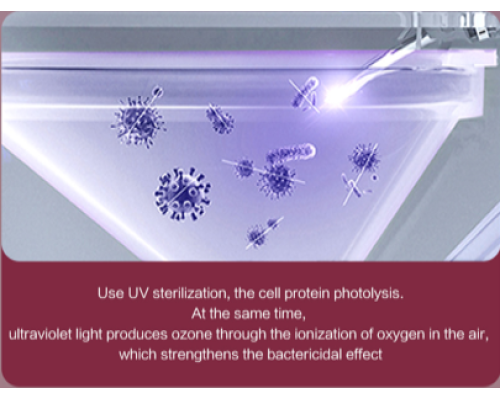 Use UV sterilization, the cell protein photolysis.
At the same time,
ultraviolet light produces ozone through the ionization of oxygen in the air,
which strengthens the bactericidal effect